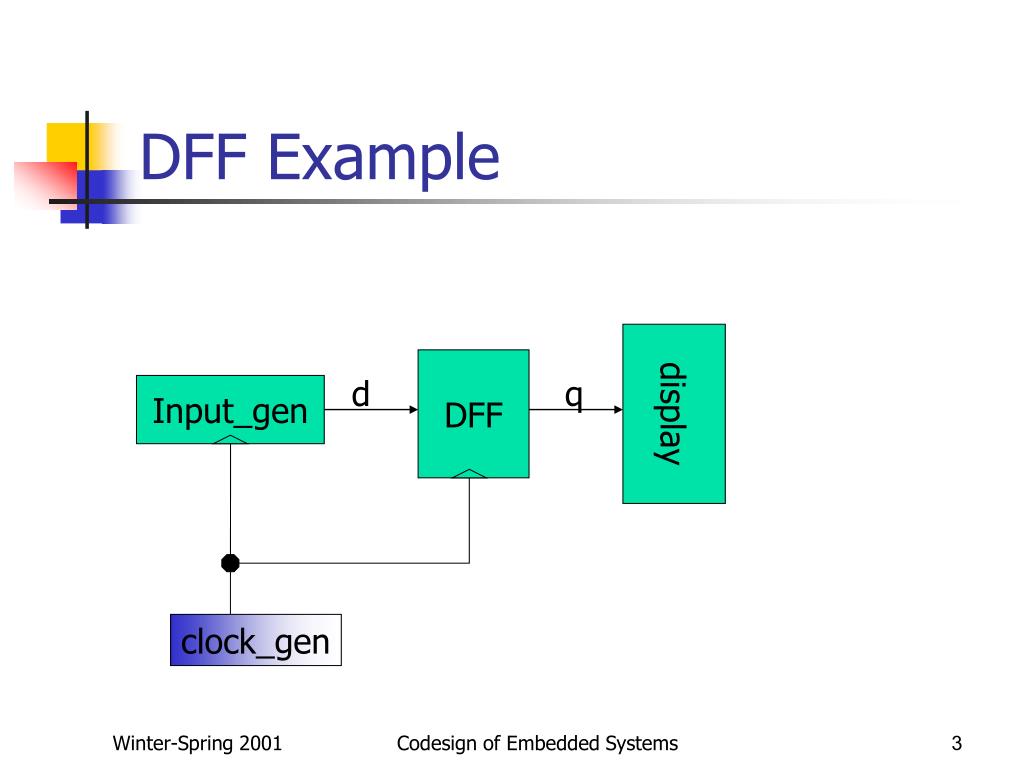 DFF Example

Input_gen

d

DFF

q

display

clock_gen

Winter-Spring 2001

Codesign of Embedded Systems

3